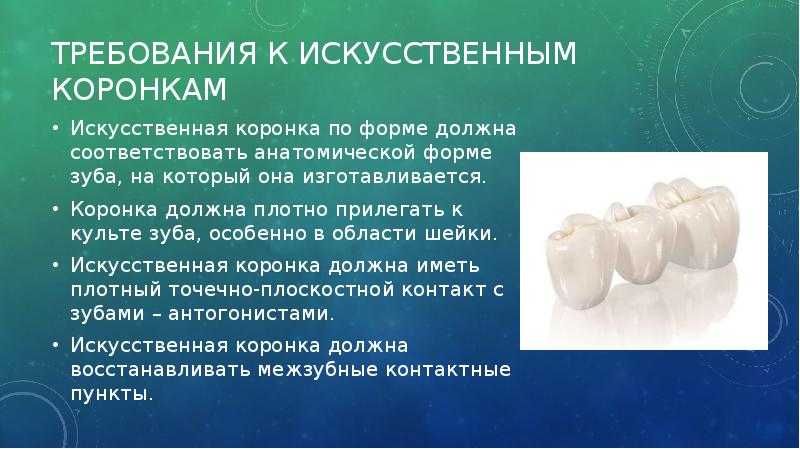 ТРЕБОВАНИЯ К ИСКУССТВЕННЫМ КОРОНКАМ

• Искусственная коронка по форме должна соответствовать анатомической форме зуба, на который она изготавливается.

• Коронка должна плотно прилегать к культе зуба, особенно в области шейки.

• Искусственная коронка должна иметь плотный точечно-плоскостной контакт с зубами – антогонистами.

• Искусственная коронка должна восстанавливать межзубные контактные пункты.